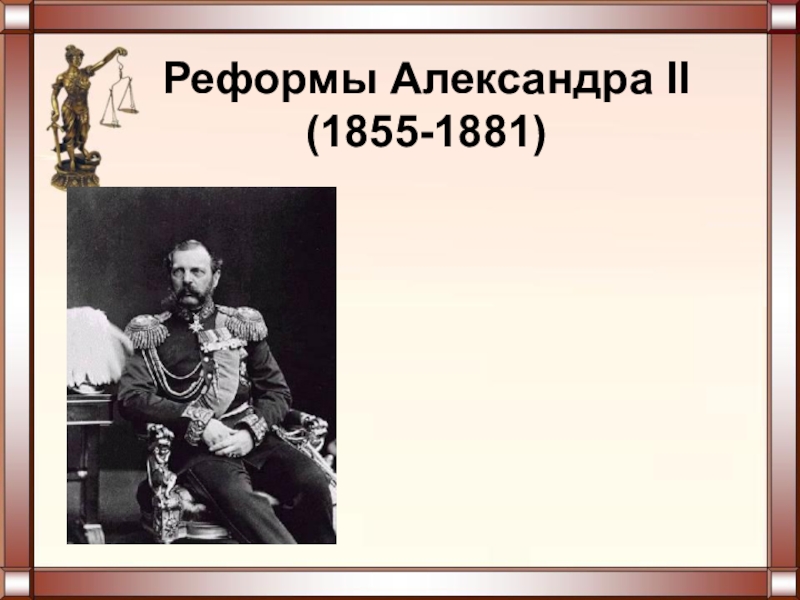 Реформы Александра II
(1855-1881)